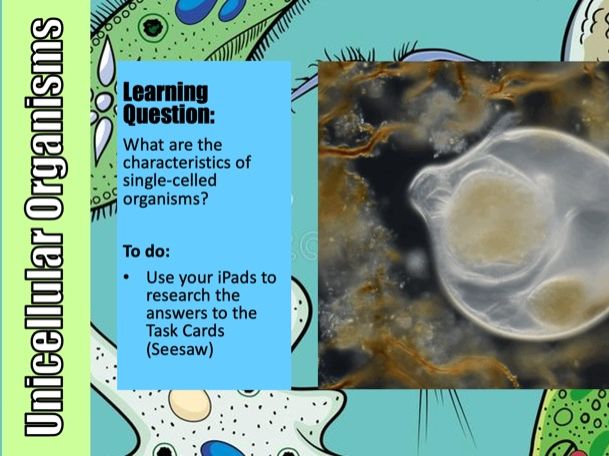 Unicellular Organisms

Learning Question:

What are the characteristics of single-celled organisms?

To do:

• Use your iPads to research the answers to the Task Cards (Seesaw)